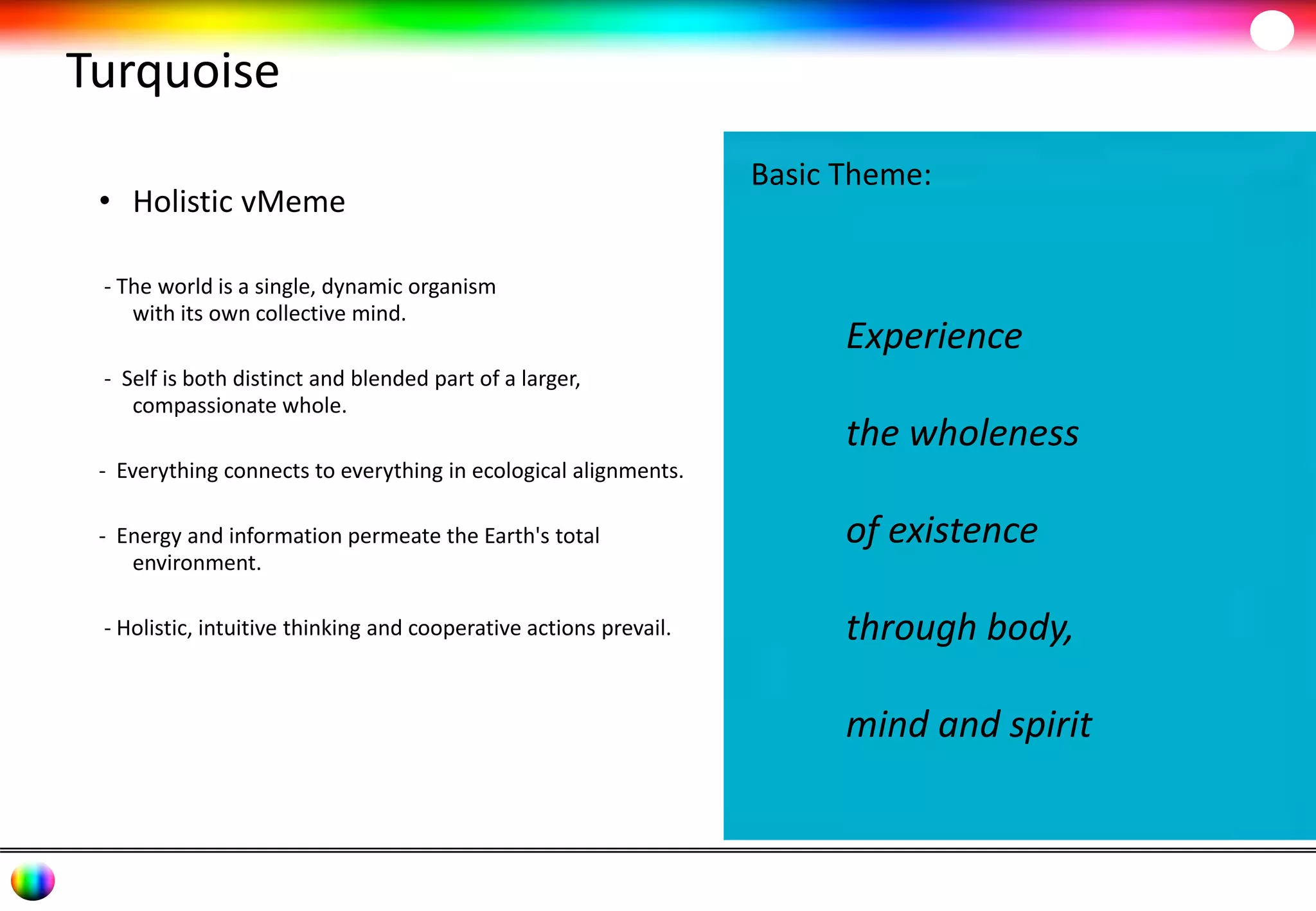 Turquoise

• Holistic vMeme

- The world is a single, dynamic organism with its own collective mind.

- Self is both distinct and blended part of a larger, compassionate whole.

- Everything connects to everything in ecological alignments.

- Energy and information permeate the Earth's total environment.

- Holistic, intuitive thinking and cooperative actions prevail.

Basic Theme:

Experience

the wholeness

of existence

through body,

mind and spirit